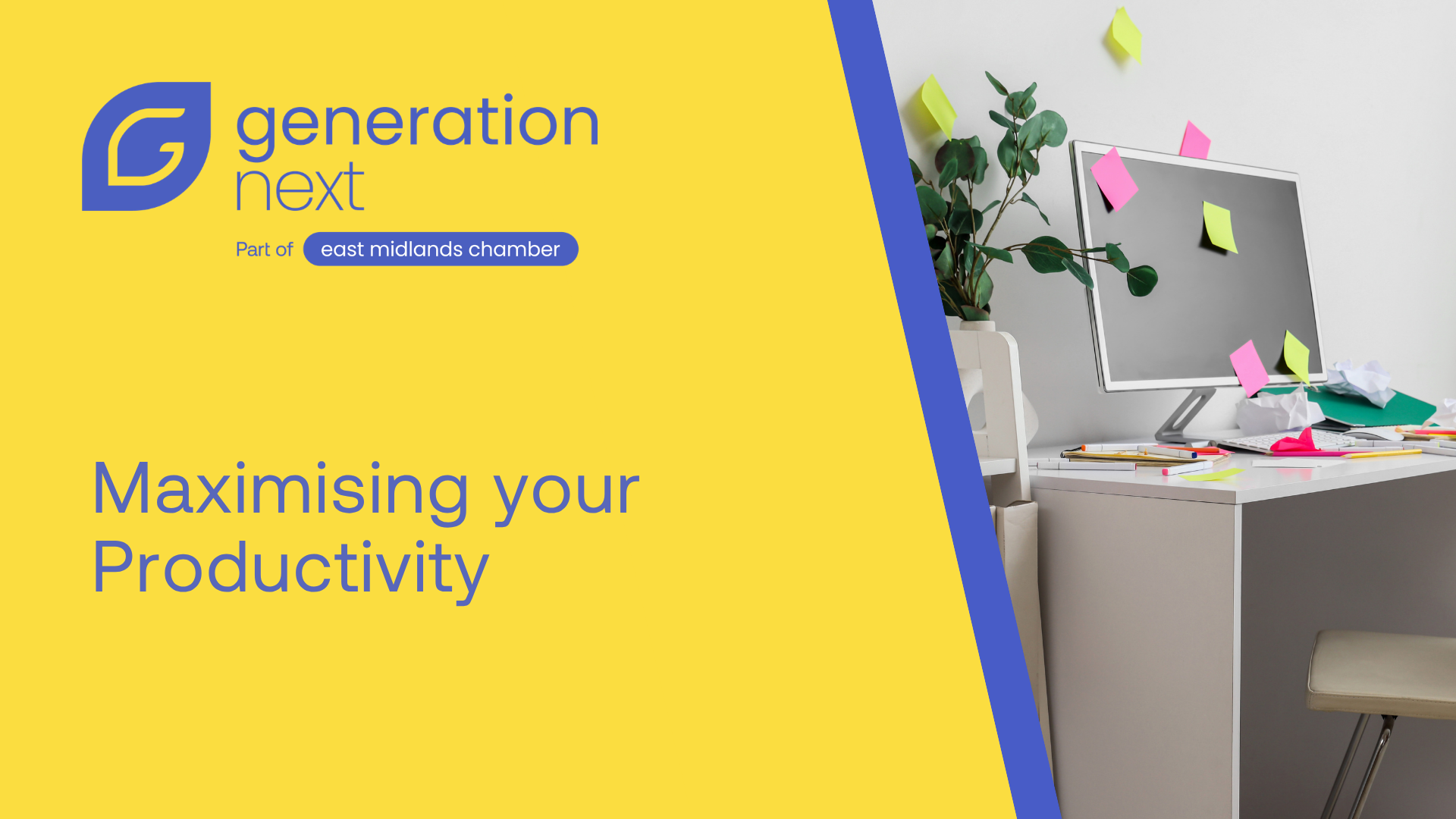 generation next

Part of east midlands chamber

Maximising your Productivity